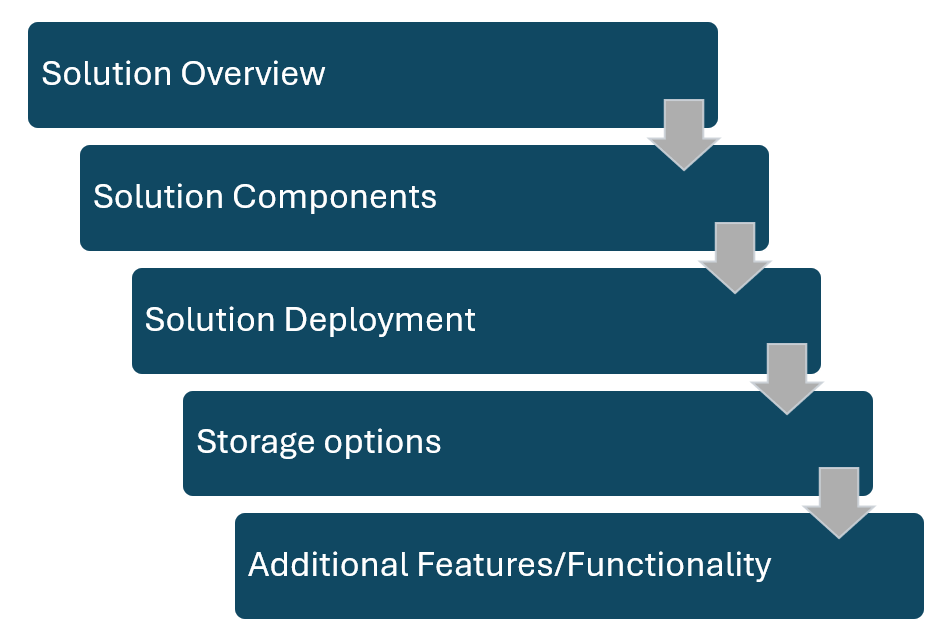 Solution Overview

Solution Components

Solution Deployment

Storage options

Additional Features/Functionality